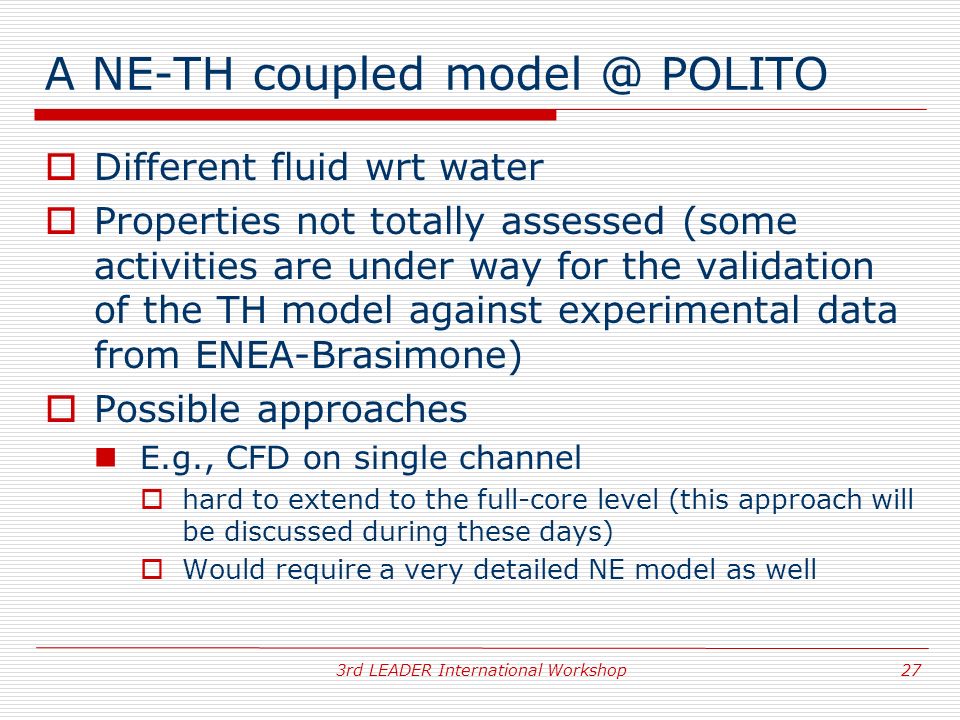 A NE-TH coupled model @ POLITO

Different fluid wrt water

Properties not totally assessed (some activities are under way for the validation of the TH model against experimental data from ENEA-Brasimone)

Possible approaches

E.g., CFD on single channel

hard to extend to the full-core level (this approach will be discussed during these days)

Would require a very detailed NE model as well

3rd LEADER International Workshop

27